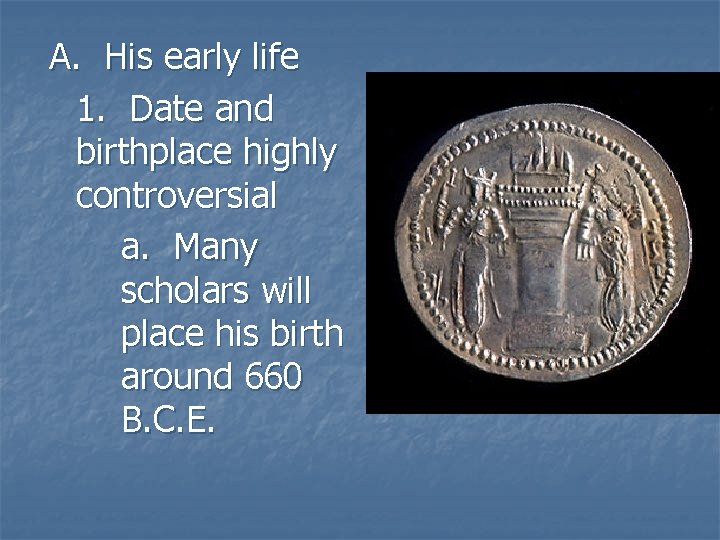 A. His early life

1. Date and birthplace highly controversial

a. Many scholars will place his birth around 660 B.C.E.